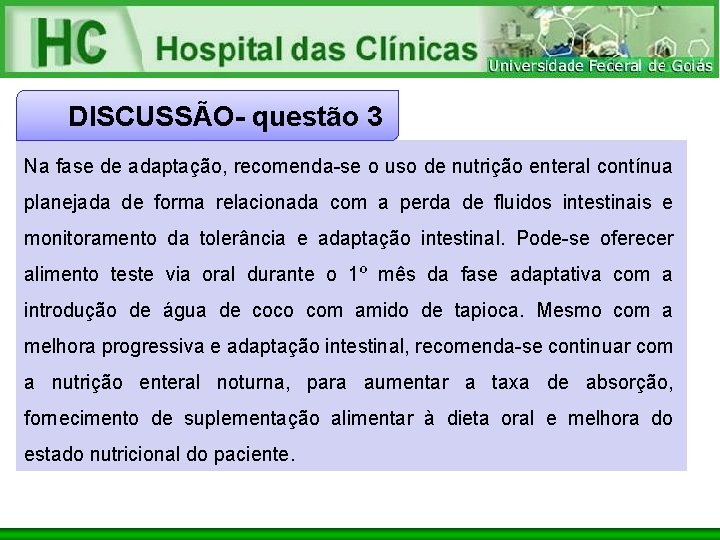 HC Hospital das Clínicas
Universidade Federal de Goiás

DISCUSSÃO- questão 3

Na fase de adaptação, recomenda-se o uso de nutrição enteral contínua planejada de forma relacionada com a perda de fluidos intestinais e monitoramento da tolerância e adaptação intestinal. Pode-se oferecer alimento teste via oral durante o 1º mês da fase adaptativa com a introdução de água de coco com amido de tapioca. Mesmo com a melhora progressiva e adaptação intestinal, recomenda-se continuar com a nutrição enteral noturna, para aumentar a taxa de absorção, fornecimento de suplementação alimentar à dieta oral e melhora do estado nutricional do paciente.